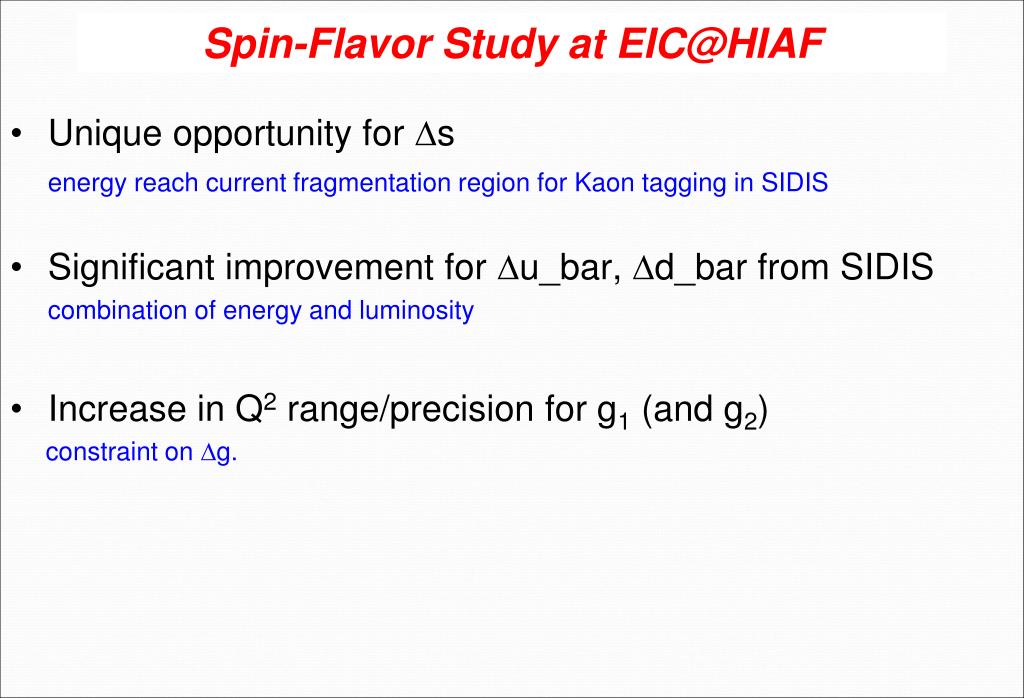 Spin-Flavor Study at EIC@HIAF

• Unique opportunity for $\Delta$s
energy reach current fragmentation region for Kaon tagging in SIDIS

• Significant improvement for $\Delta$u_bar, $\Delta$d_bar from SIDIS
combination of energy and luminosity

• Increase in $Q^2$ range/precision for $g_1$ (and $g_2$)
constraint on $\Delta$g.